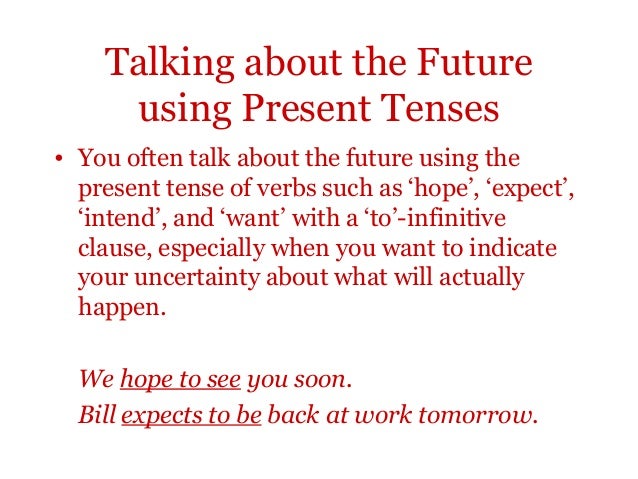 Talking about the Future using Present Tenses

• You often talk about the future using the present tense of verbs such as ‘hope’, ‘expect’, ‘intend’, and ‘want’ with a ‘to’-infinitive clause, especially when you want to indicate your uncertainty about what will actually happen.

We hope to see you soon.
Bill expects to be back at work tomorrow.